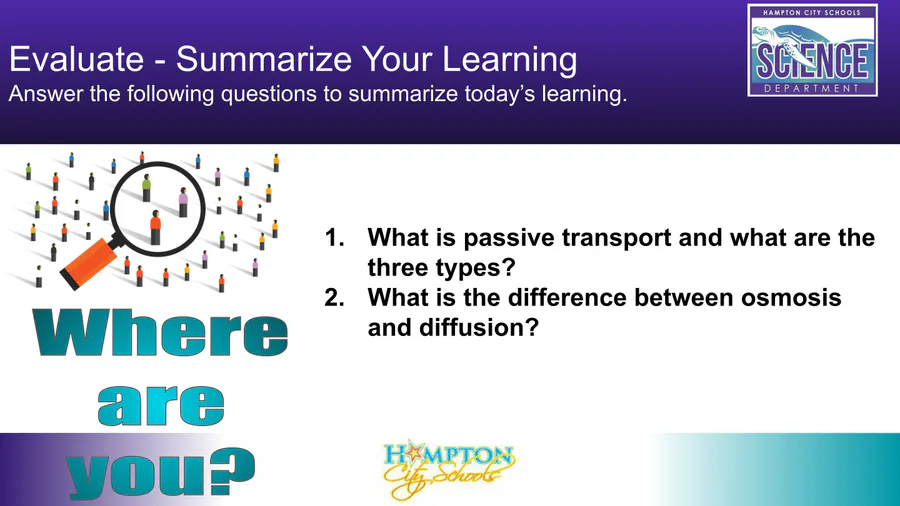 Evaluate - Summarize Your Learning
Answer the following questions to summarize today's learning.

HAMPTON CITY SCHOOLS
SCIENCE
DEPARTMENT

Where are you?

1. What is passive transport and what are the three types?
2. What is the difference between osmosis and diffusion?

HAMPTON
City Schools